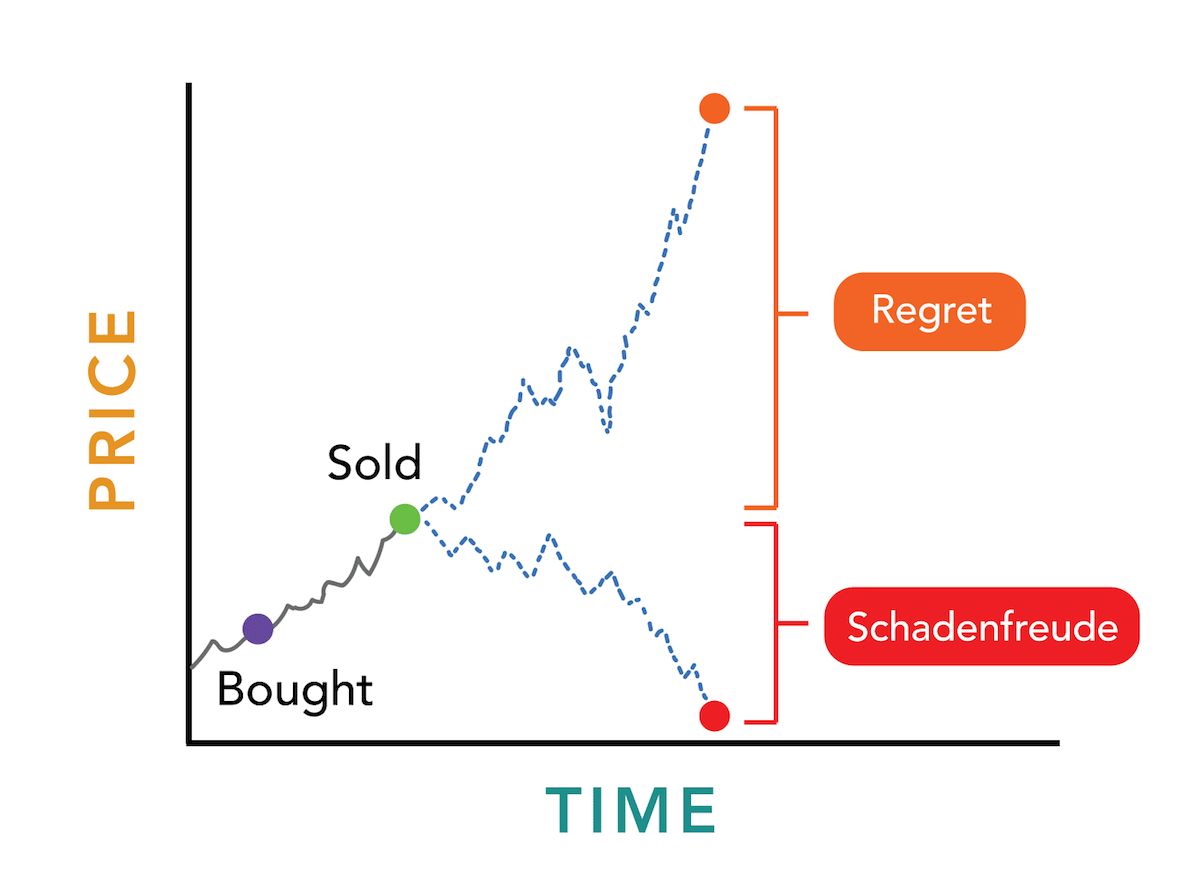 PRICE

Sold

Bought

Regret

Schadenfreude

TIME